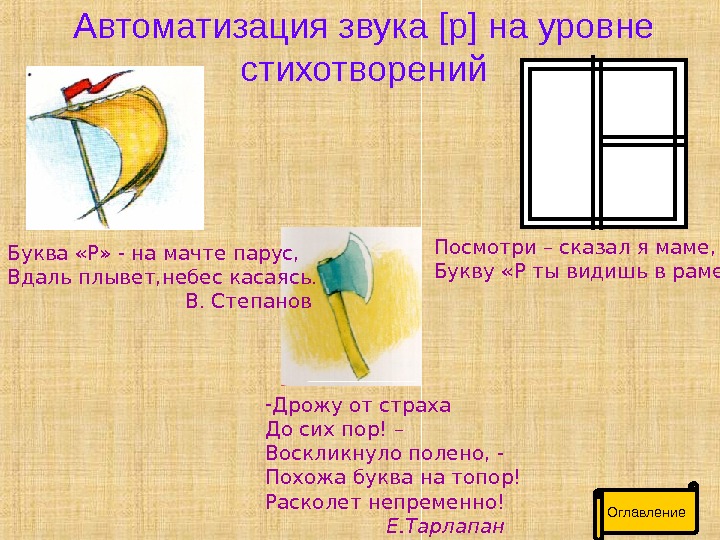 Автоматизация звука [р] на уровне стихотворений

Буква «Р» - на мачте парус,
Вдаль плывет,небес касаясь.
В. Степанов

Посмотри – сказал я маме,
Букву «Р ты видишь в раме

-Дрожу от страха
До сих пор! –
Воскликнуло полено, -
Похожа буква на топор!
Расколет непременно!
Е.Тарлапан

Оглавление